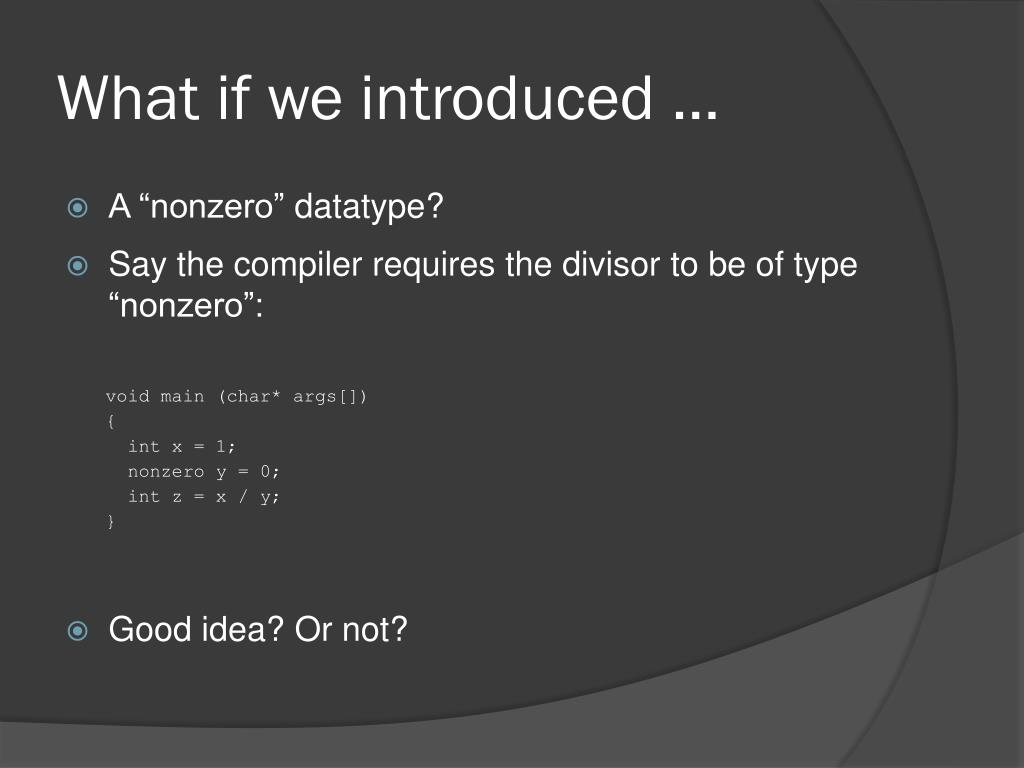 What if we introduced …

A “nonzero” datatype?

Say the compiler requires the divisor to be of type “nonzero”:

void main (char* args[])
{
  int x = 1;
  nonzero y = 0;
  int z = x / y;
}

Good idea? Or not?